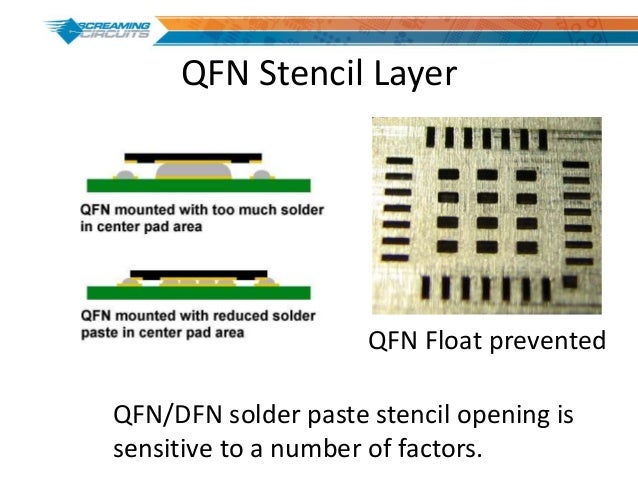 SCREAMING CIRCUITS

QFN Stencil Layer

QFN mounted with too much solder in center pad area

QFN mounted with reduced solder paste in center pad area

QFN Float prevented

QFN/DFN solder paste stencil opening is sensitive to a number of factors.